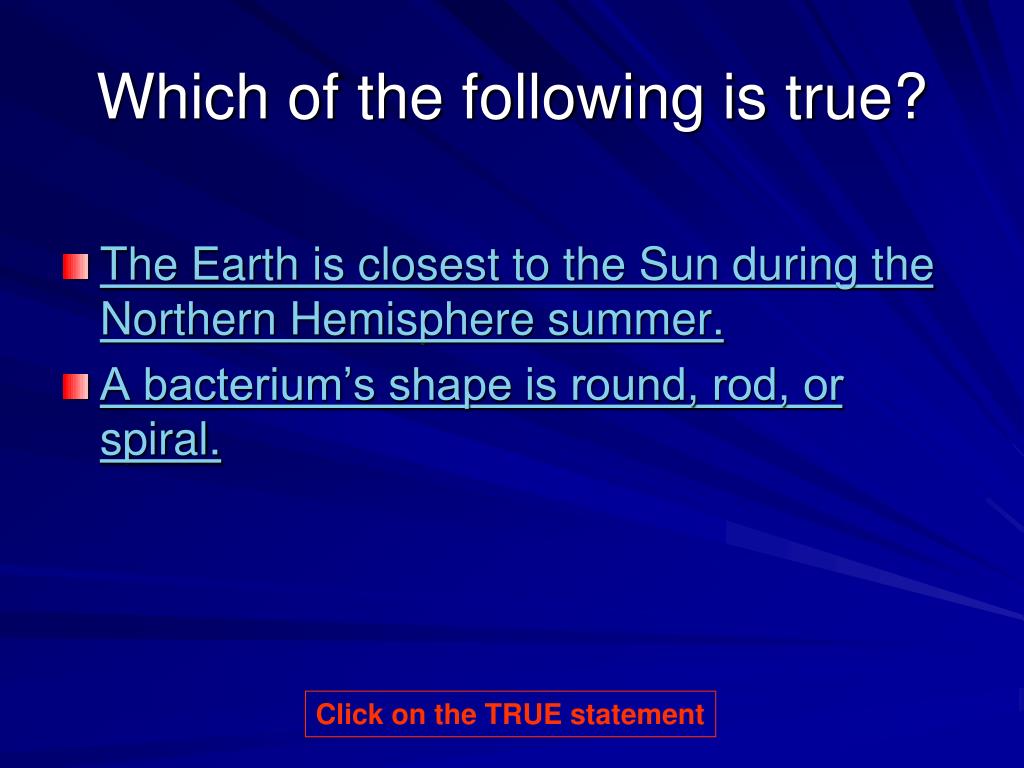 Which of the following is true?

The Earth is closest to the Sun during the Northern Hemisphere summer.

A bacterium’s shape is round, rod, or spiral.

Click on the TRUE statement